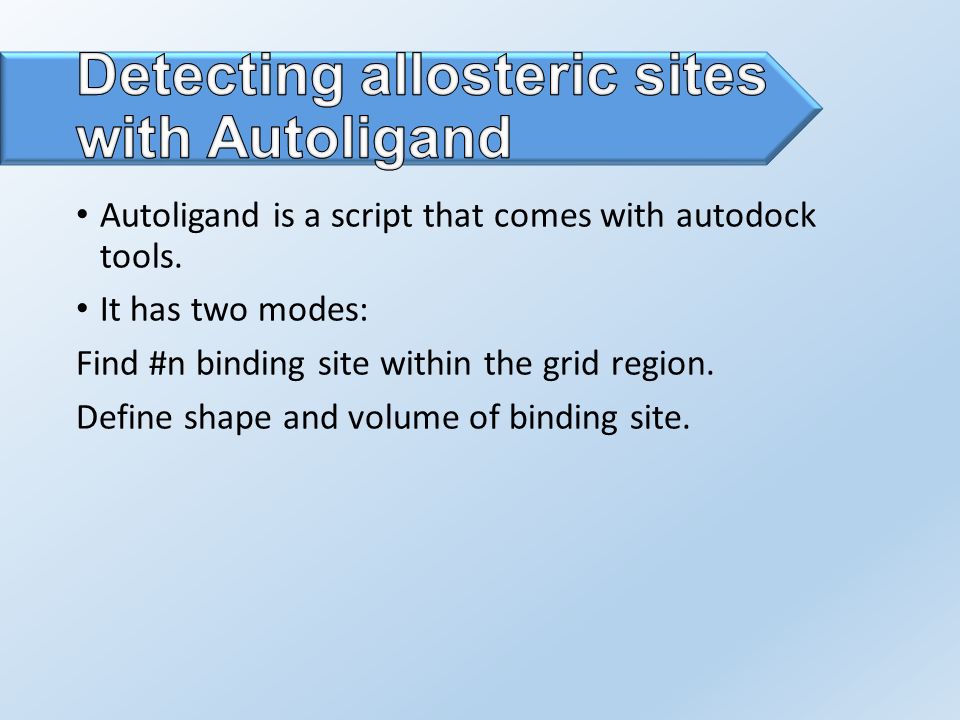 Detecting allosteric sites with Autoligand

• Autoligand is a script that comes with autodock tools.

• It has two modes:

Find #n binding site within the grid region.

Define shape and volume of binding site.